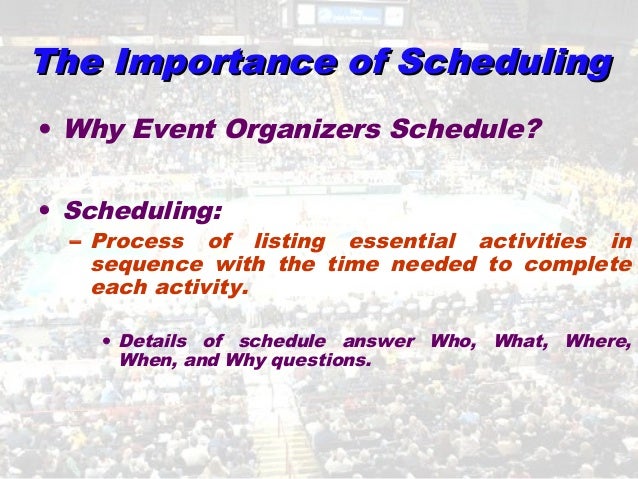 The Importance of Scheduling

• Why Event Organizers Schedule?

• Scheduling:

– Process of listing essential activities in sequence with the time needed to complete each activity.

• Details of schedule answer Who, What, Where, When, and Why questions.